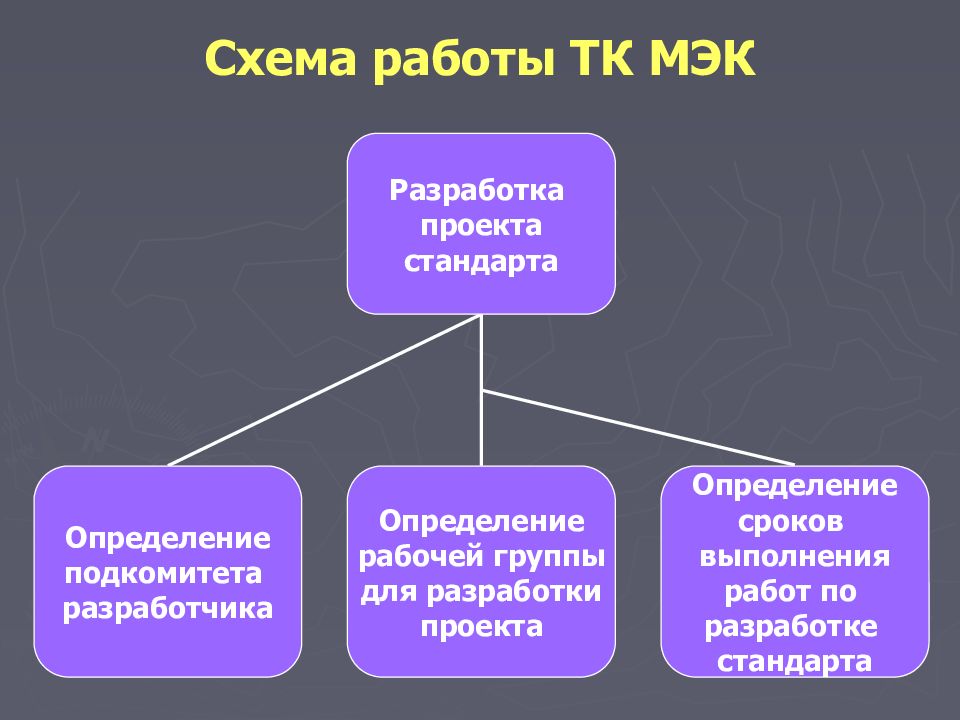 Схема работы ТК МЭК

Разработка проекта стандарта

Определение подкомитета разработчика

Определение рабочей группы для разработки проекта

Определение сроков выполнения работ по разработке стандарта